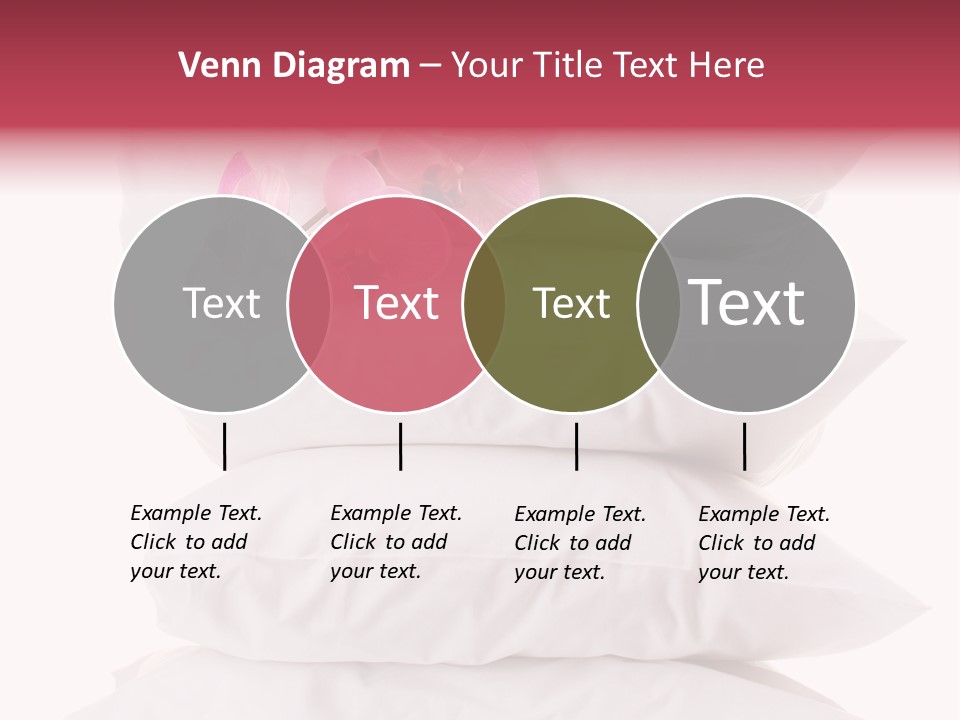 Venn Diagram – Your Title Text Here

Text

Text

Text

Text

Example Text. Click to add your text.

Example Text. Click to add your text.

Example Text. Click to add your text.

Example Text. Click to add your text.